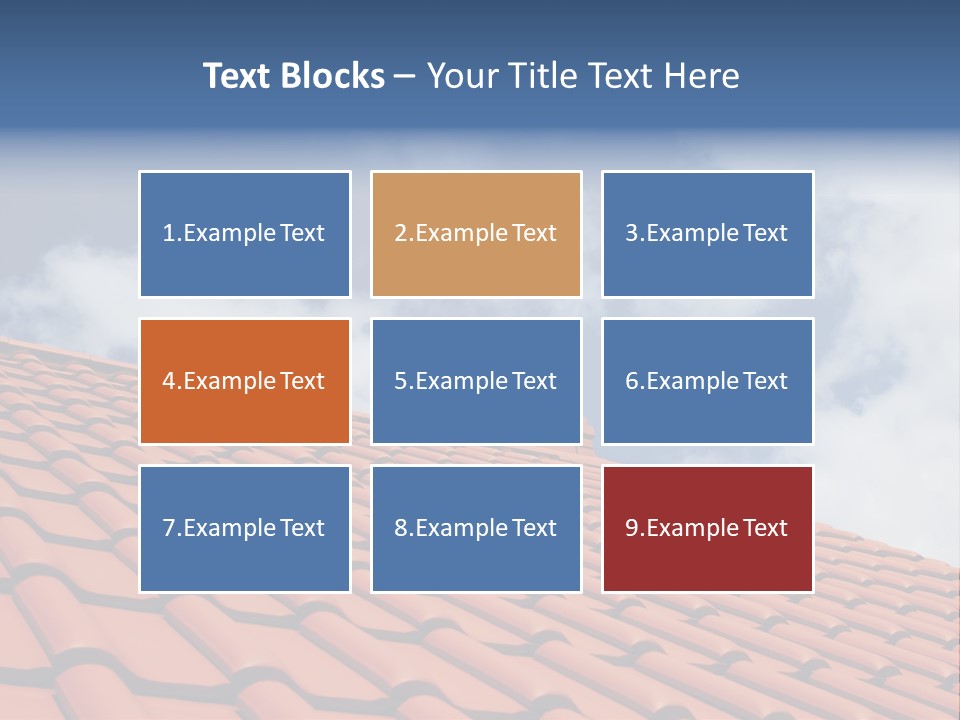 Text Blocks – Your Title Text Here

1.Example Text

2.Example Text

3.Example Text

4.Example Text

5.Example Text

6.Example Text

7.Example Text

8.Example Text

9.Example Text